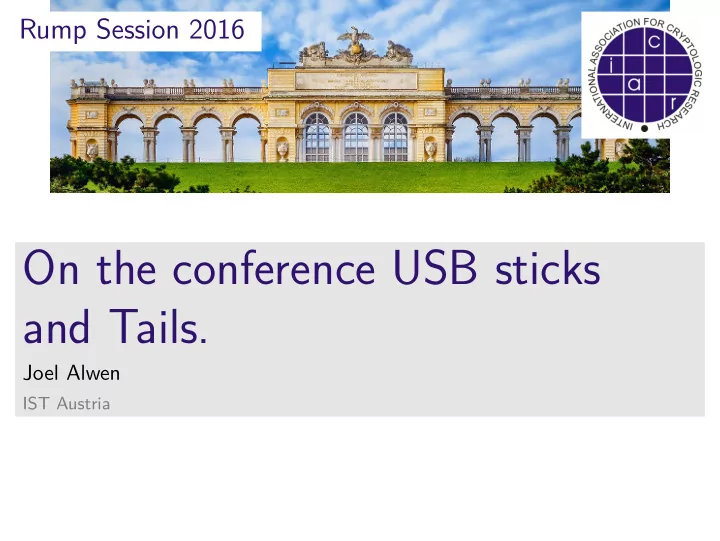 Rump Session 2016

INTERNATIONAL ASSOCIATION FOR CRYPTOLOGIC RESEARCH
i a c r

On the conference USB sticks and Tails.

Joel Alwen

IST Austria